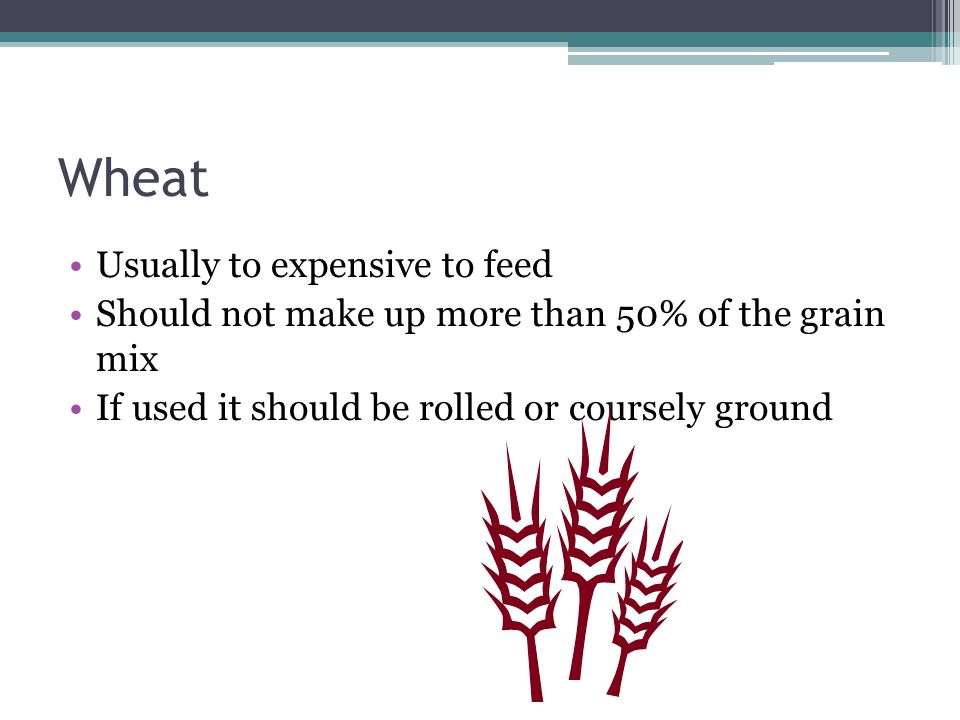 Wheat

• Usually to expensive to feed
• Should not make up more than 50% of the grain mix
• If used it should be rolled or coursely ground